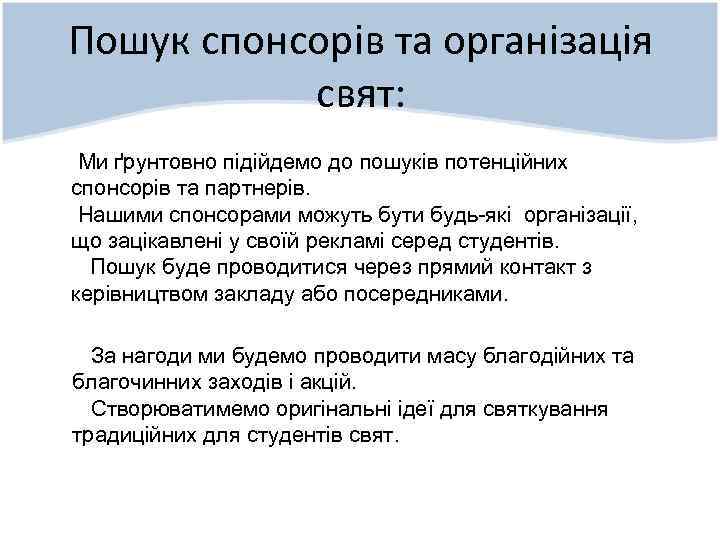 Пошук спонсорів та організація свят:

Ми ґрунтовно підійдемо до пошуків потенційних спонсорів та партнерів.

Нашими спонсорами можуть бути будь-які організації, що зацікавлені у своїй рекламі серед студентів.

Пошук буде проводитися через прямий контакт з керівництвом закладу або посередниками.

За нагоди ми будемо проводити масу благодійних та благочинних заходів і акцій.

Створюватимемо оригінальні ідеї для святкування традиційних для студентів свят.